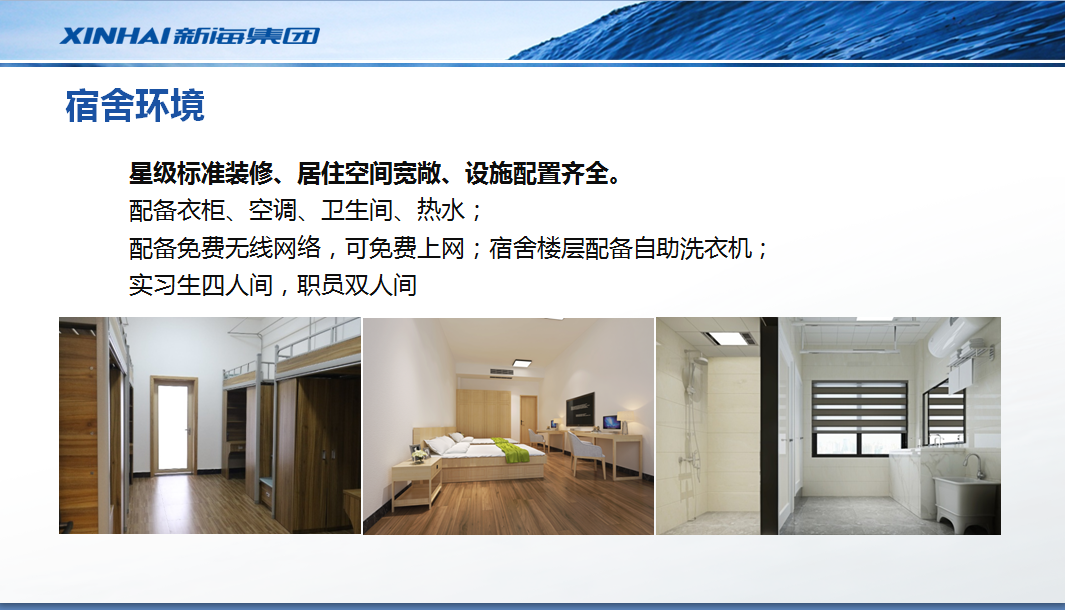 XINHAI 新海集团

宿舍环境

星级标准装修、居住空间宽敞、设施配置齐全。
配备衣柜、空调、卫生间、热水；
配备免费无线网络，可免费上网；宿舍楼层配备自助洗衣机；
实习生四人间，职员双人间